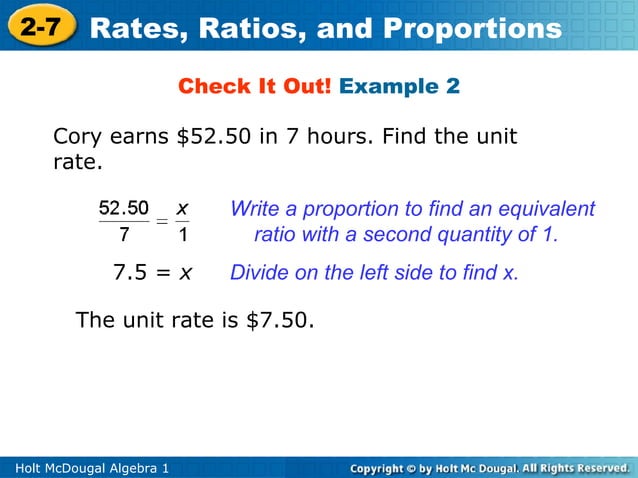 2-7 Rates, Ratios, and Proportions

Check It Out! Example 2

Cory earns \$52.50 in 7 hours. Find the unit rate.

$\frac{52.50}{7} = \frac{x}{1}$ Write a proportion to find an equivalent ratio with a second quantity of 1.

$7.5 = x$ Divide on the left side to find x.

The unit rate is \$7.50.

Holt McDougal Algebra 1

Copyright © by Holt Mc Dougal. All Rights Reserved.